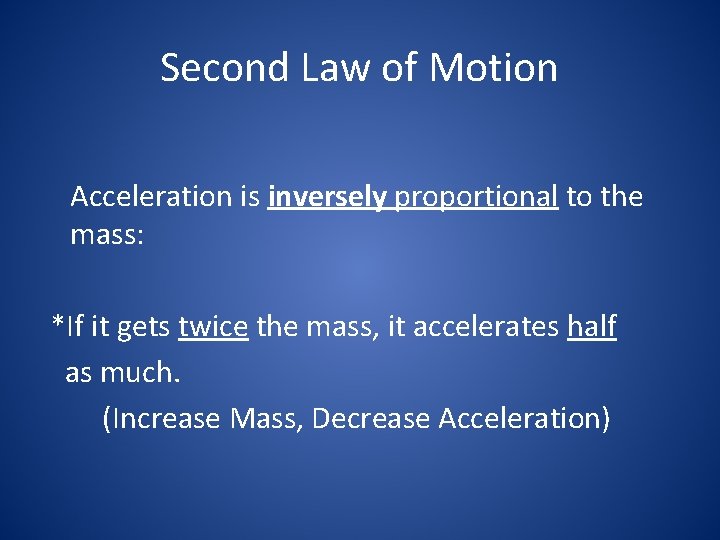 Second Law of Motion

Acceleration is inversely proportional to the mass:

*If it gets twice the mass, it accelerates half as much.

(Increase Mass, Decrease Acceleration)